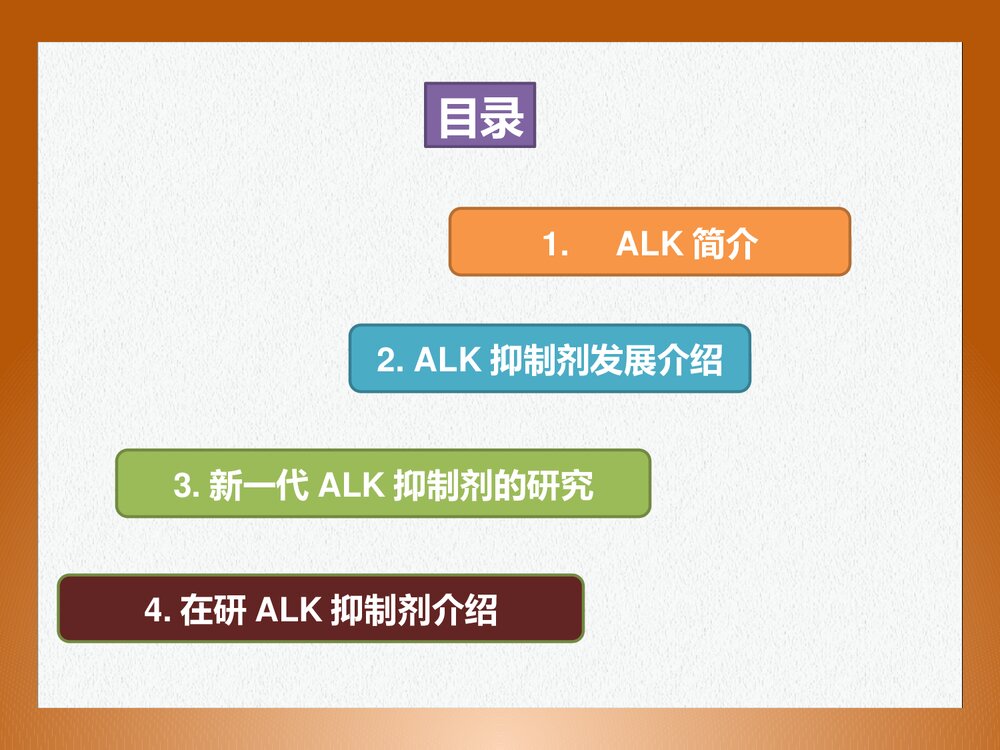 目录

1. ALK 简介

2. ALK 抑制剂发展介绍

3. 新一代 ALK 抑制剂的研究

4. 在研 ALK 抑制剂介绍